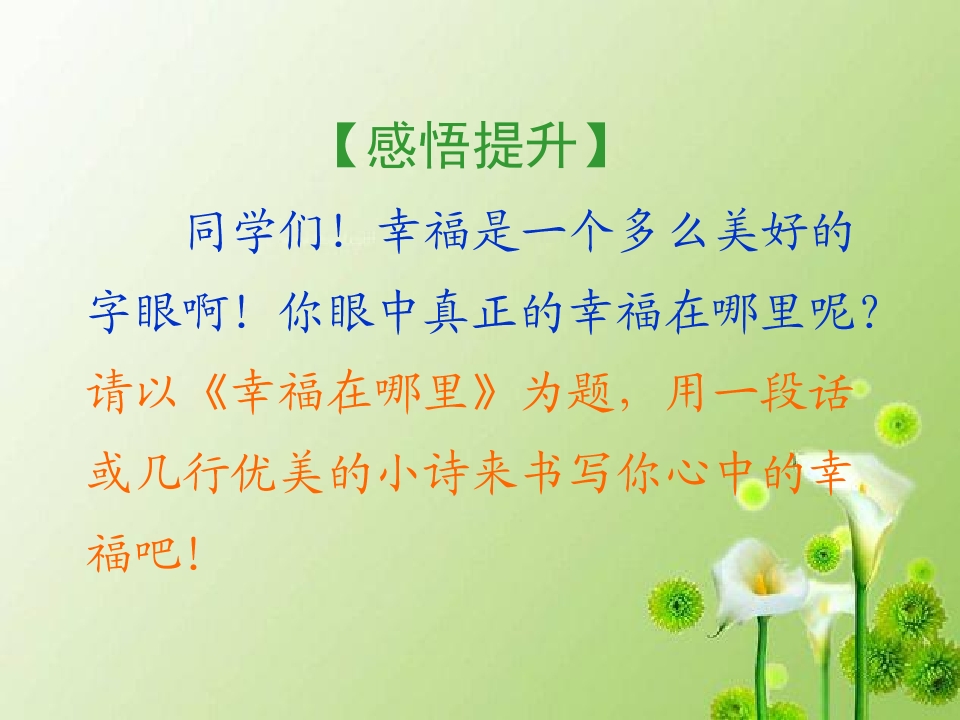 【感悟提升】

同学们！幸福是一个多么美好的字眼啊！你眼中真正的幸福在哪里呢？请以《幸福在哪里》为题，用一段话或几行优美的小诗来书写你心中的幸福吧！